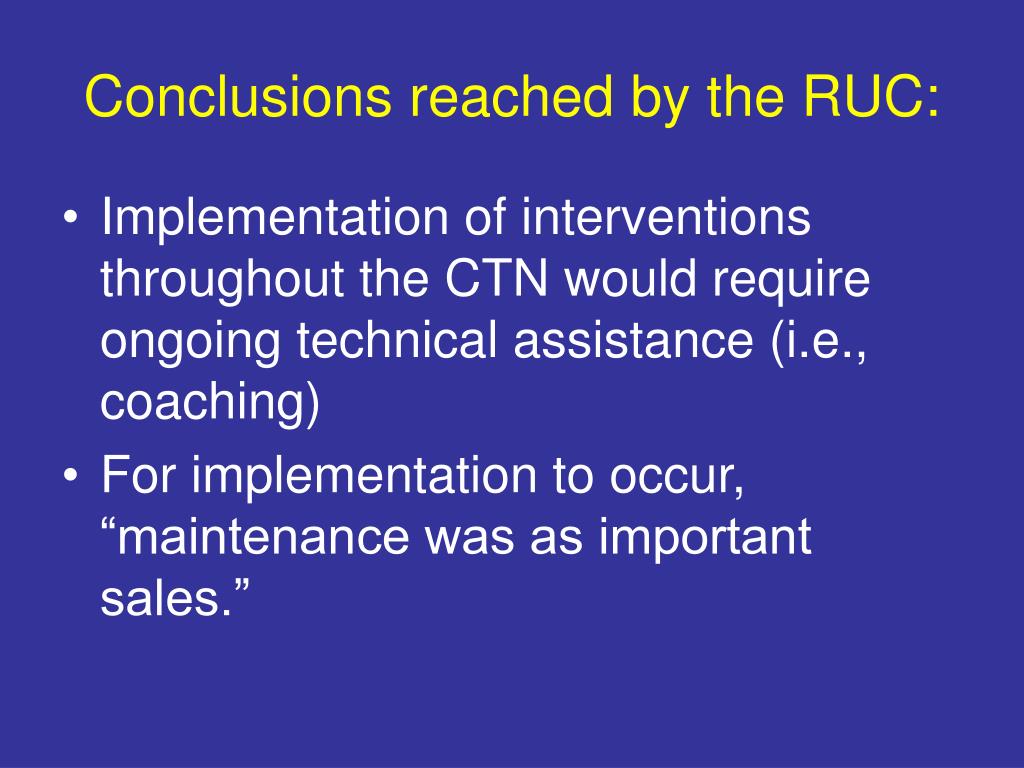 Conclusions reached by the RUC:

• Implementation of interventions throughout the CTN would require ongoing technical assistance (i.e., coaching)

• For implementation to occur, “maintenance was as important sales.”